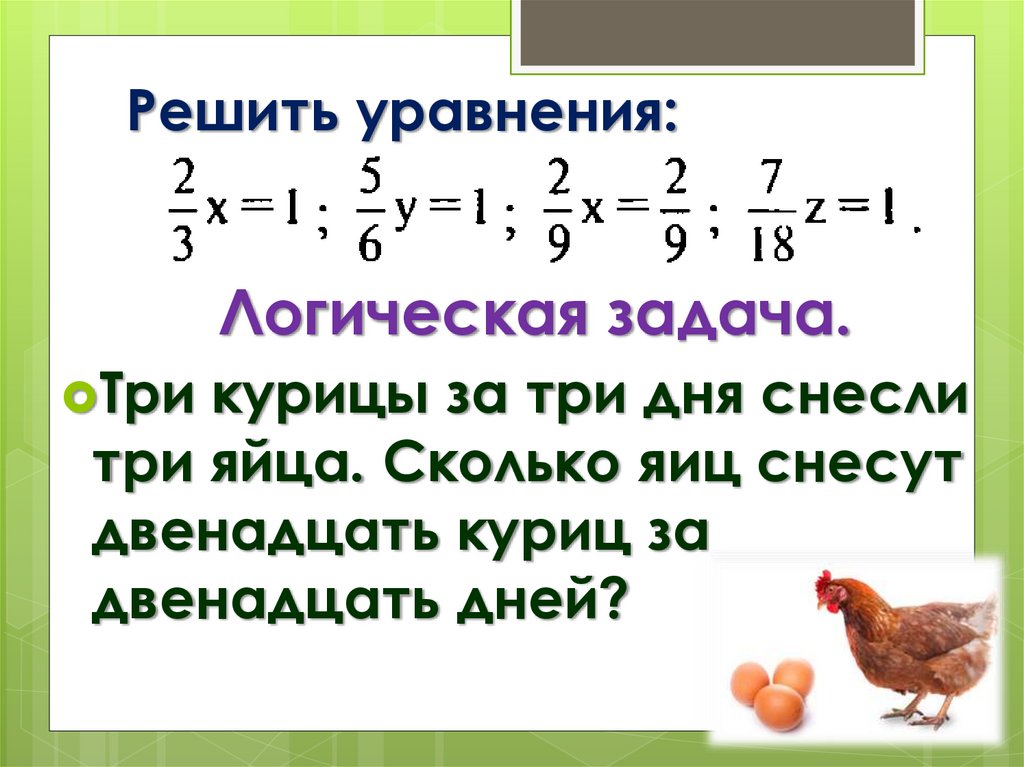 Решить уравнения:

$\frac{2}{3}x = 1$ ; $\frac{5}{6}y = 1$ ; $\frac{2}{9}x = \frac{2}{9}$ ; $\frac{7}{18}z = 1$ .

Логическая задача.

Три курицы за три дня снесли три яйца. Сколько яиц снесут двенадцать куриц за двенадцать дней?